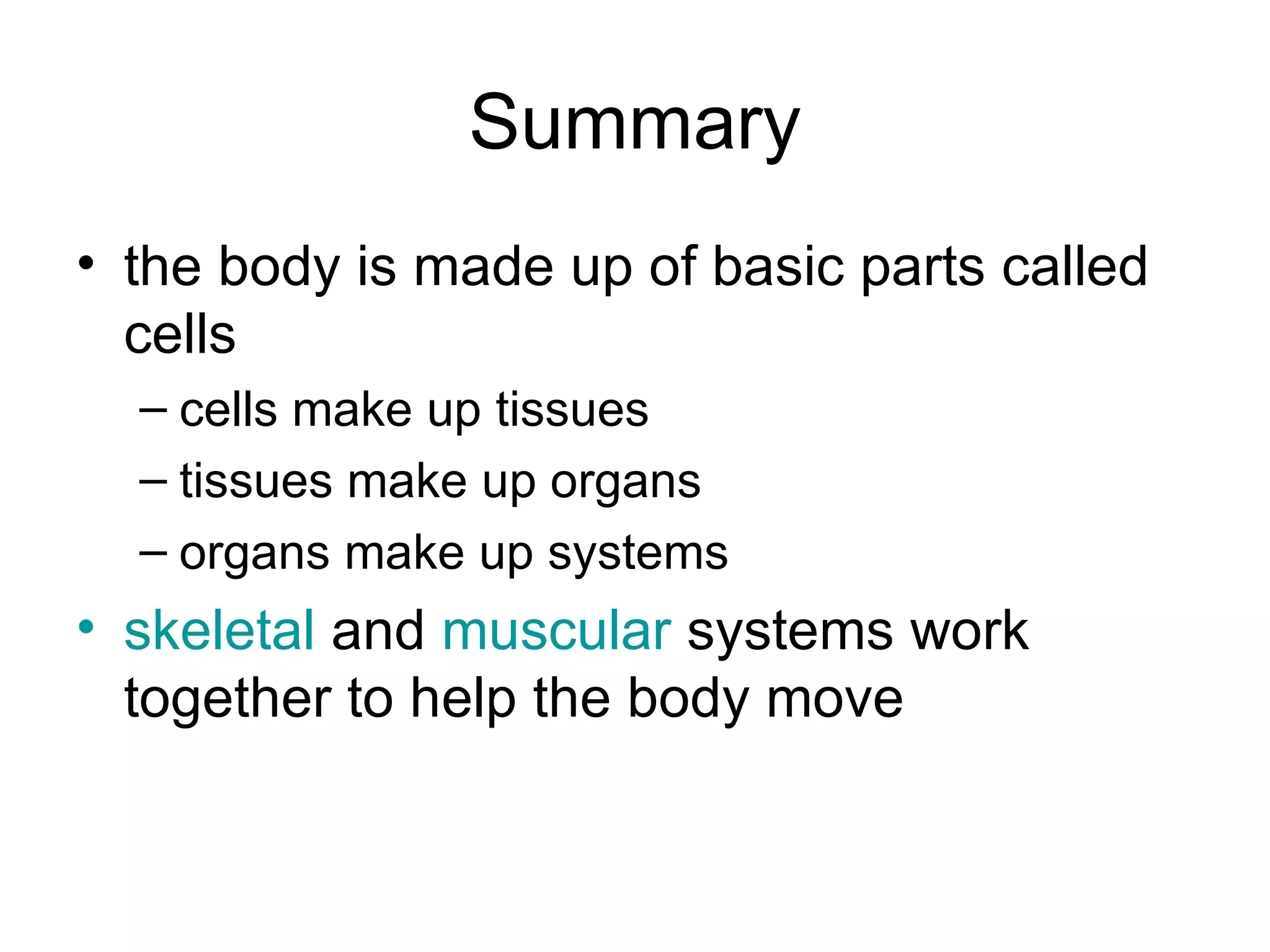 Summary

• the body is made up of basic parts called cells
  – cells make up tissues
  – tissues make up organs
  – organs make up systems
• skeletal and muscular systems work together to help the body move